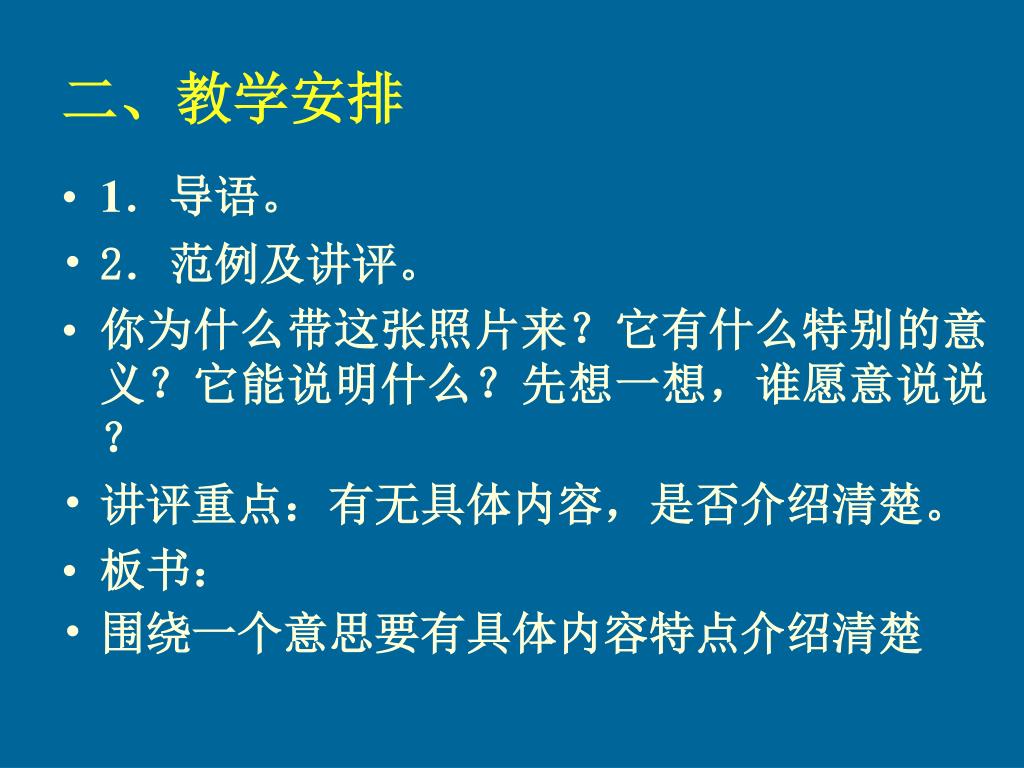 二、教学安排

• 1．导语。
• 2．范例及讲评。
• 你为什么带这张照片来？它有什么特别的意义？它能说明什么？先想一想，谁愿意说说？
• 讲评重点：有无具体内容，是否介绍清楚。
• 板书：
• 围绕一个意思要有具体内容特点介绍清楚